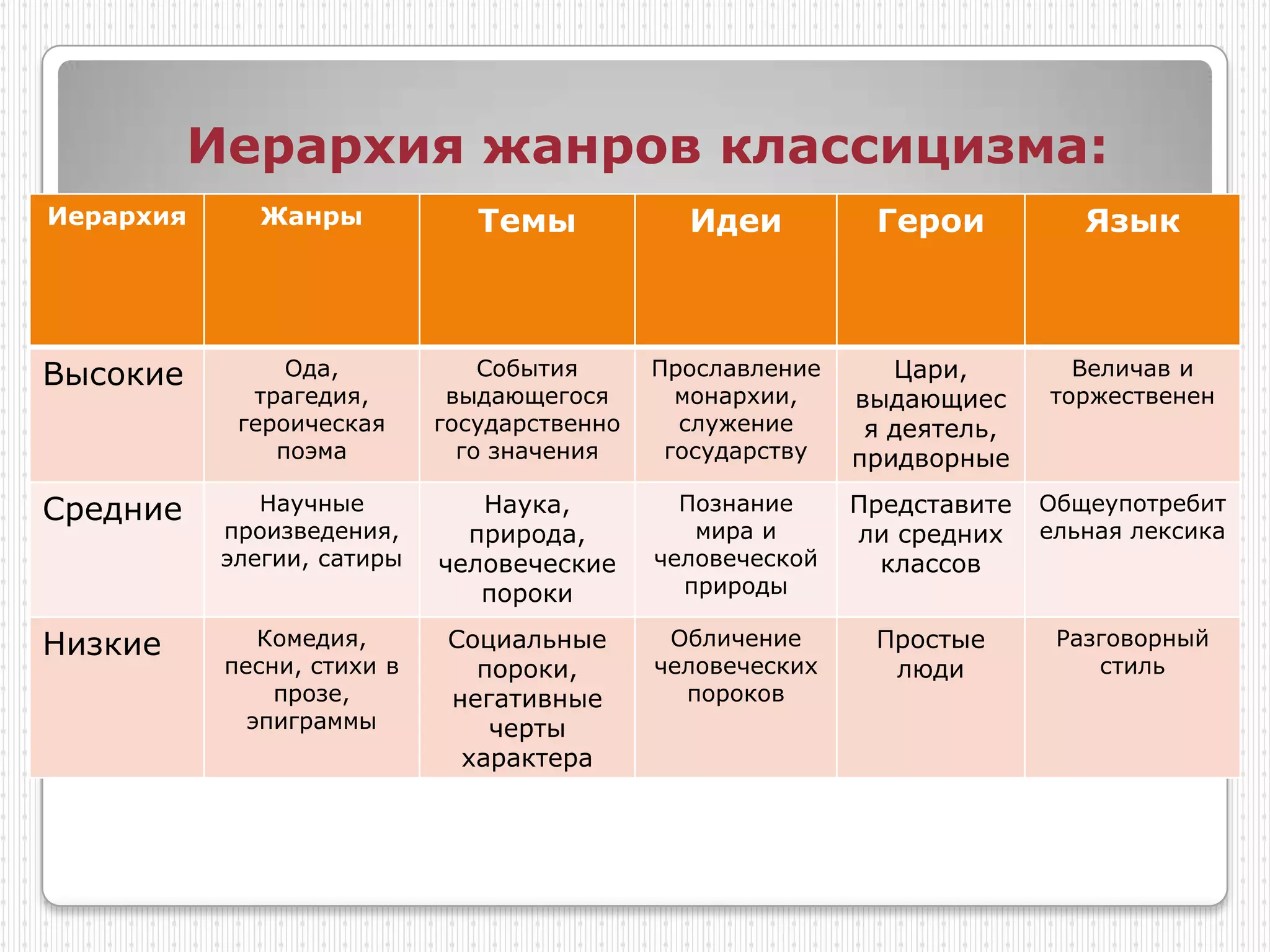 Иерархия жанров классицизма:

| Иерархия | Жанры | Темы | Идеи | Герои | Язык |
|---|---|---|---|---|---|
| Высокие | Ода, трагедия, героическая поэма | События выдающегося государственного значения | Прославление монархии, служение государству | Цари, выдающиеся деятель, придворные | Величав и торжественен |
| Средние | Научные произведения, элегии, сатиры | Наука, природа, человеческие пороки | Познание мира и человеческой природы | Представители средних классов | Общеупотребительная лексика |
| Низкие | Комедия, песни, стихи в прозе, эпиграммы | Социальные пороки, негативные черты характера | Обличение человеческих пороков | Простые люди | Разговорный стиль |